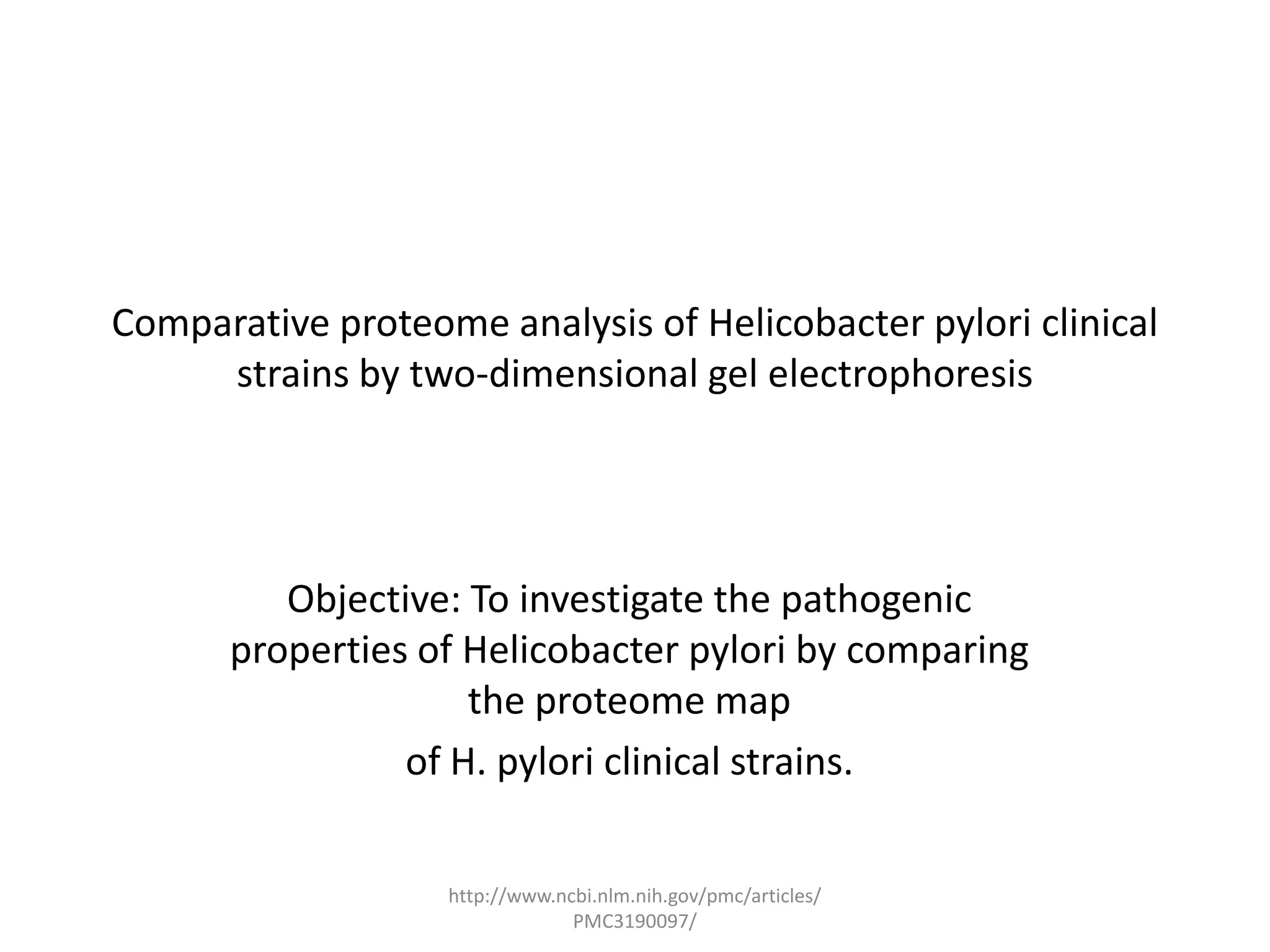 Comparative proteome analysis of Helicobacter pylori clinical strains by two-dimensional gel electrophoresis

Objective: To investigate the pathogenic properties of Helicobacter pylori by comparing the proteome map

of H. pylori clinical strains.

http://www.ncbi.nlm.nih.gov/pmc/articles/PMC3190097/